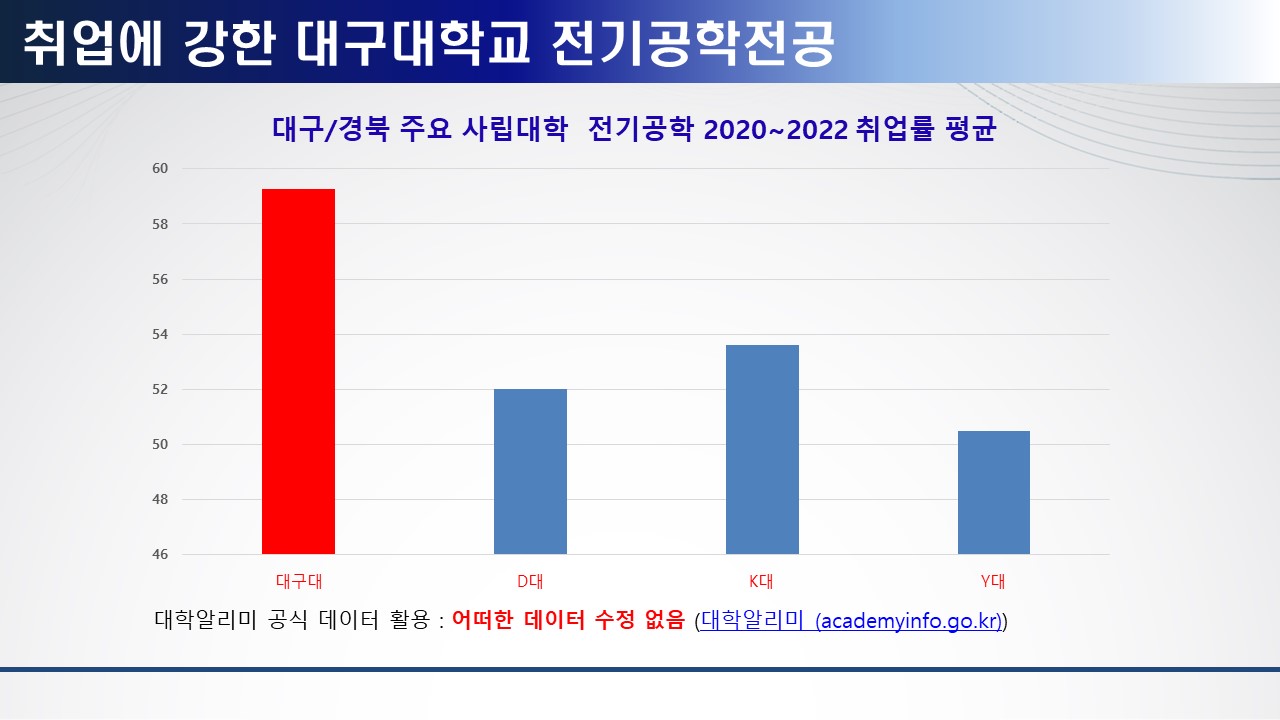 취업에 강한 대구대학교 전기공학전공

대구/경북 주요 사립대학 전기공학 2020~2022 취업률 평균

60
58
56
54
52
50
48
46

대구대
D대
K대
Y대

대학알리미 공식 데이터 활용 : 어떠한 데이터 수정 없음 (대학알리미 (academyinfo.go.kr))